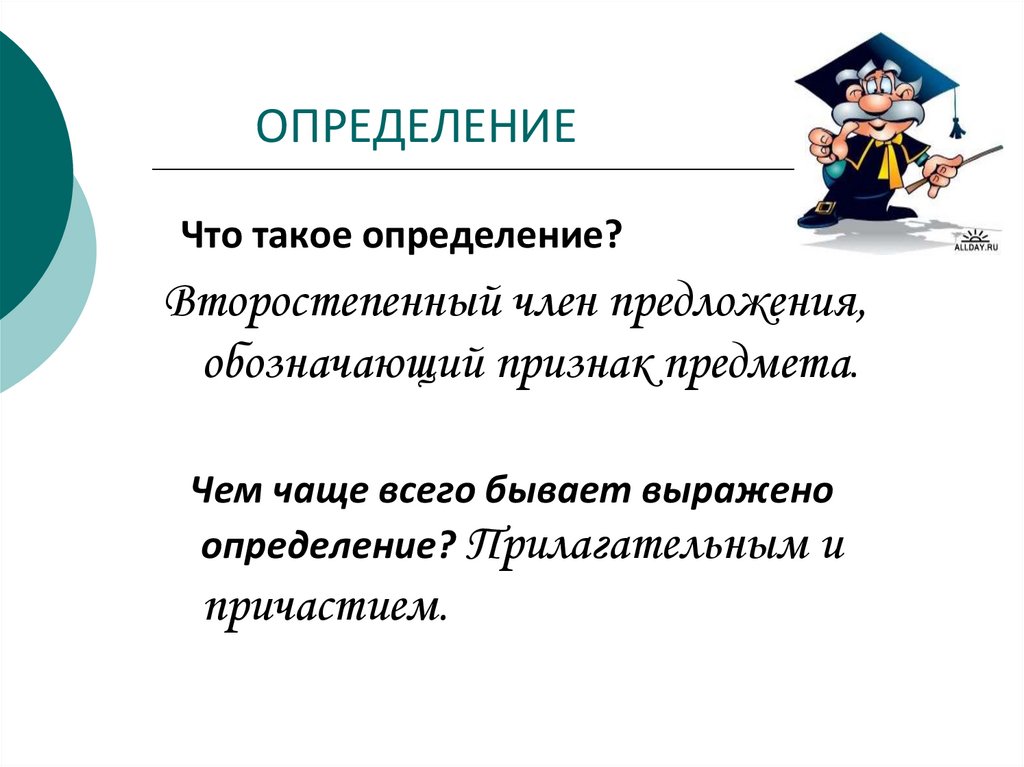 ОПРЕДЕЛЕНИЕ

ALLDAY.RU

Что такое определение?

Второстепенный член предложения, обозначающий признак предмета.

Чем чаще всего бывает выражено определение? Прилагательным и причастием.